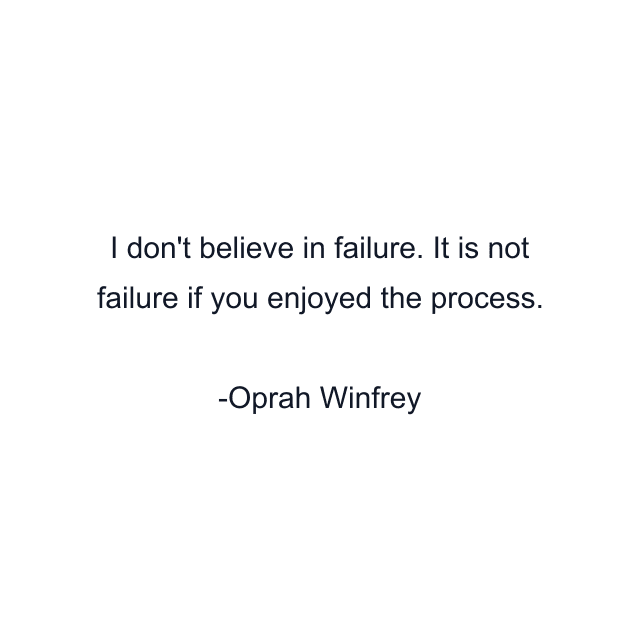 I don't believe in failure. It is not failure if you enjoyed the process.

-Oprah Winfrey